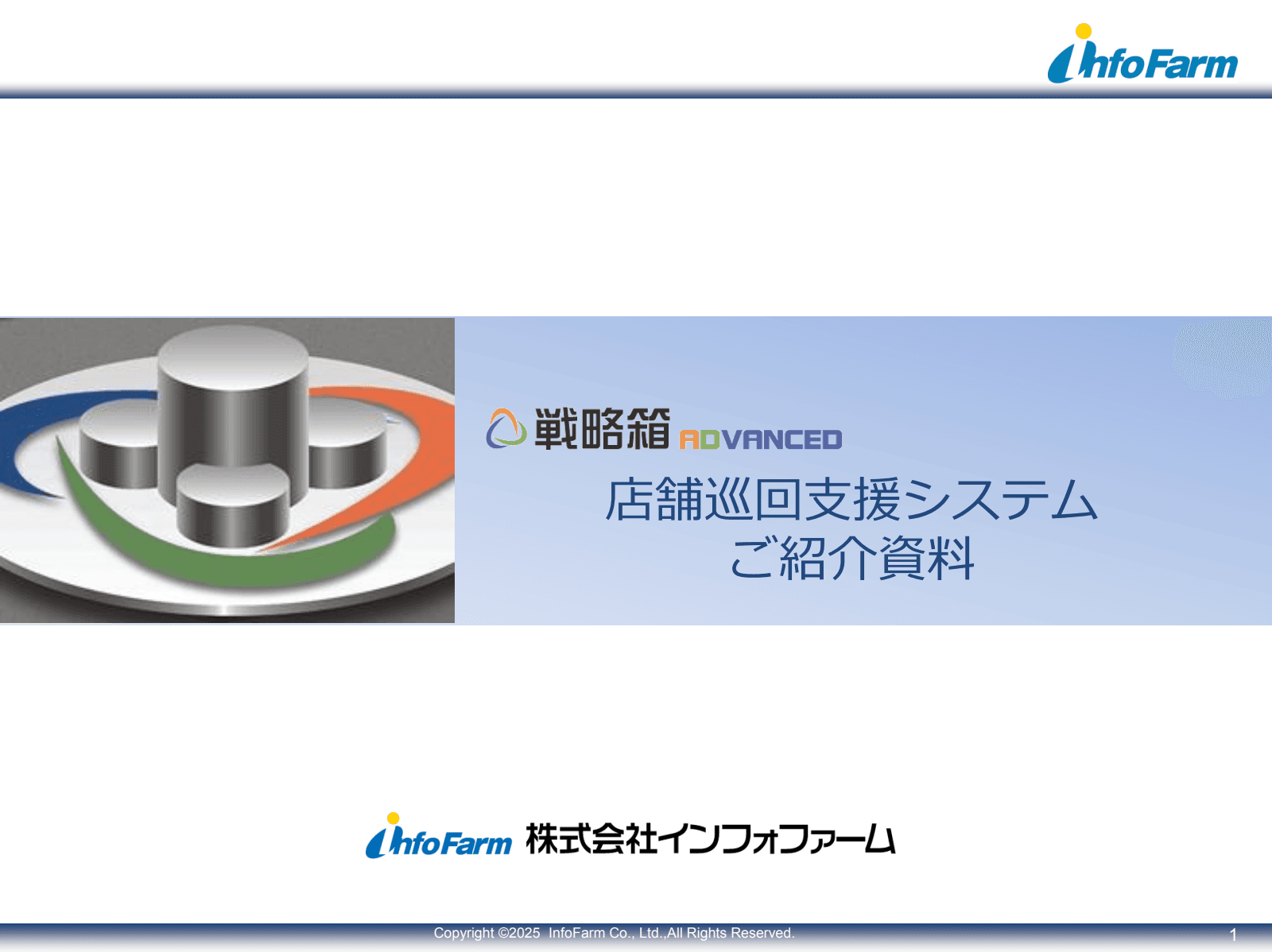 InfoFarm

戦略箱 ADVANCED

店舗巡回支援システム
ご紹介資料

InfoFarm 株式会社インフォファーム

Copyright ©2025 InfoFarm Co., Ltd.,All Rights Reserved.

1